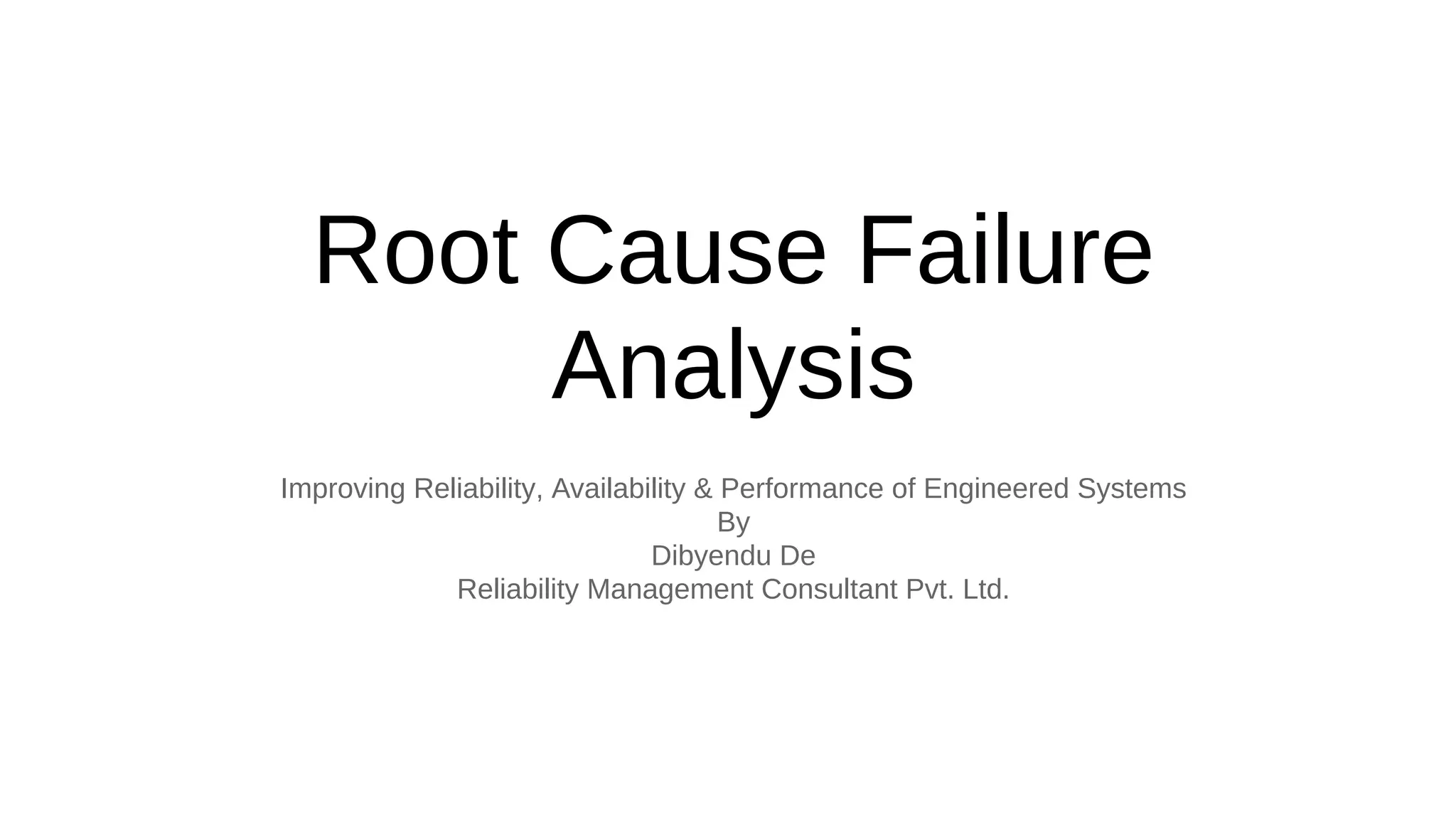 Root Cause Failure Analysis

Improving Reliability, Availability & Performance of Engineered Systems
By
Dibyendu De
Reliability Management Consultant Pvt. Ltd.